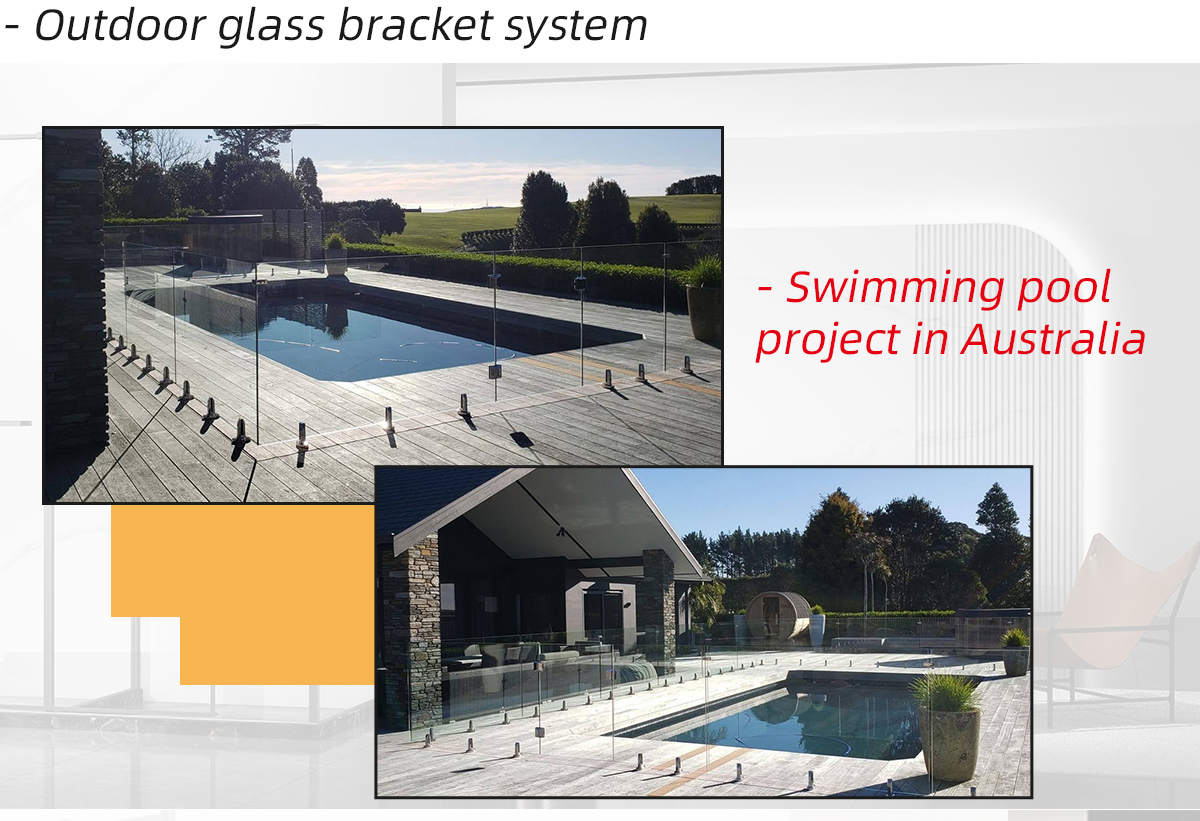 - Outdoor glass bracket system

- Swimming pool project in Australia